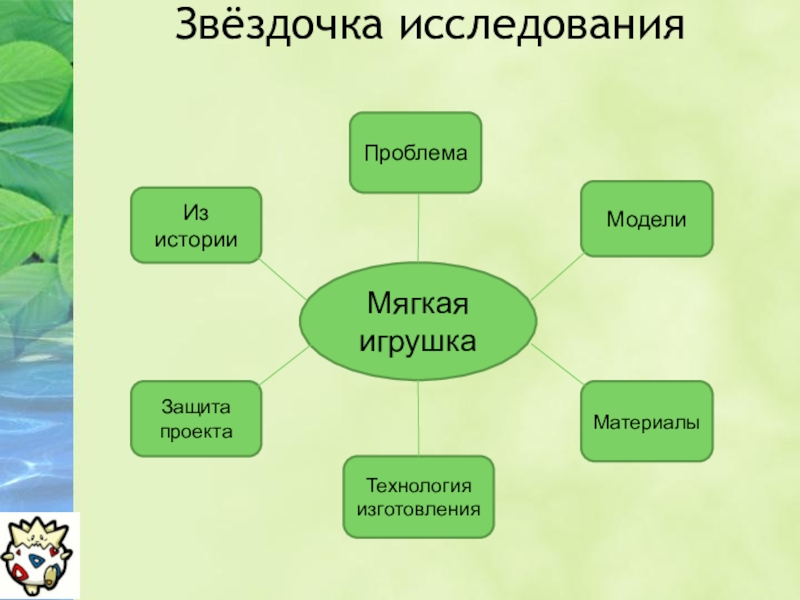 Звёздочка исследования

Проблема

Из истории

Модели

Мягкая игрушка

Защита проекта

Материалы

Технология изготовления